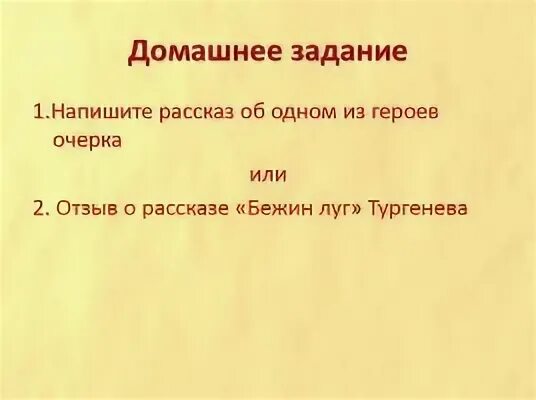 Домашнее задание

1.Напишите рассказ об одном из героев очерка

или

2. Отзыв о рассказе «Бежин луг» Тургенева